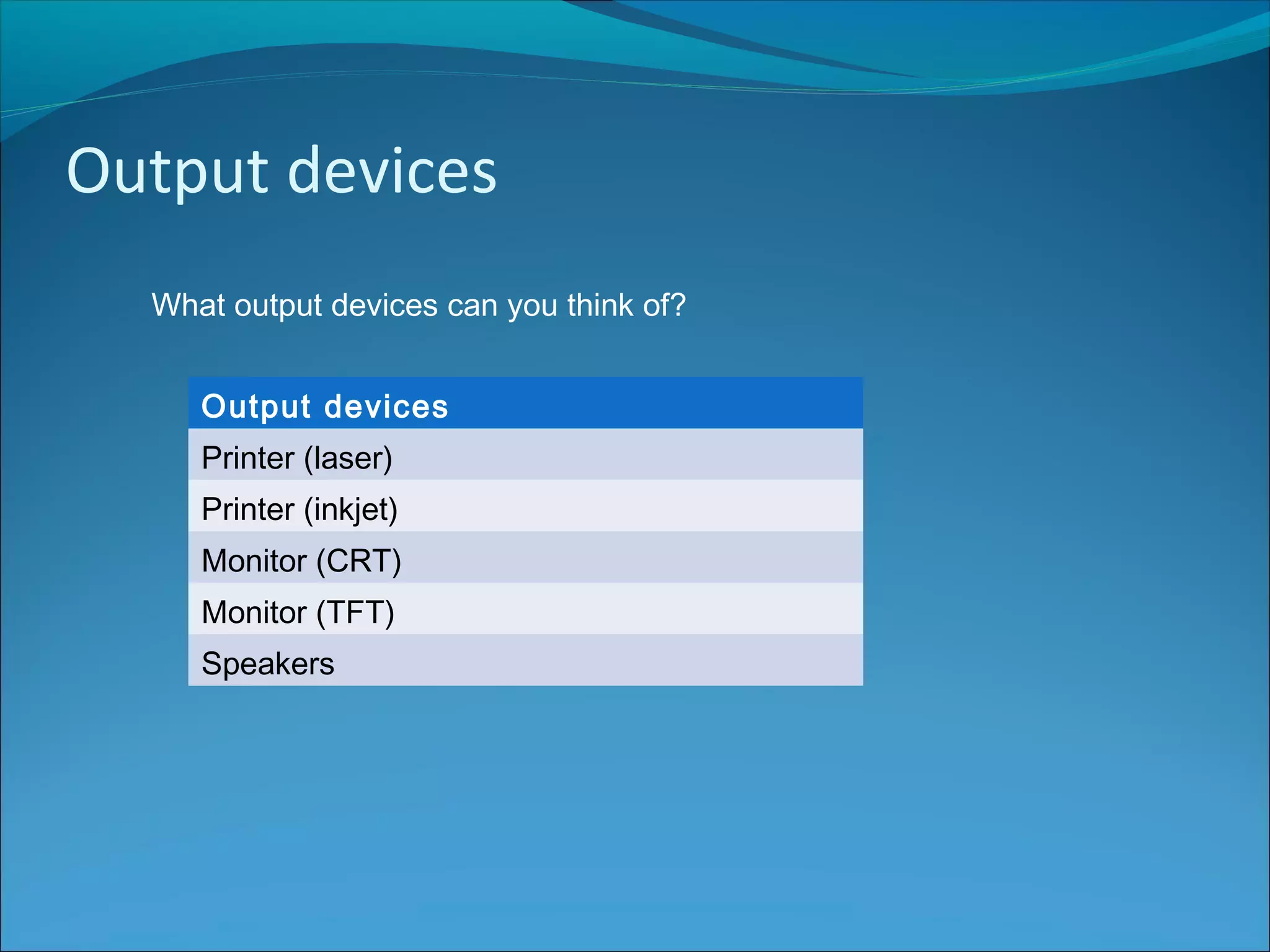 Output devices

What output devices can you think of?

| Output devices |
|---|
| Printer (laser) |
| Printer (inkjet) |
| Monitor (CRT) |
| Monitor (TFT) |
| Speakers |